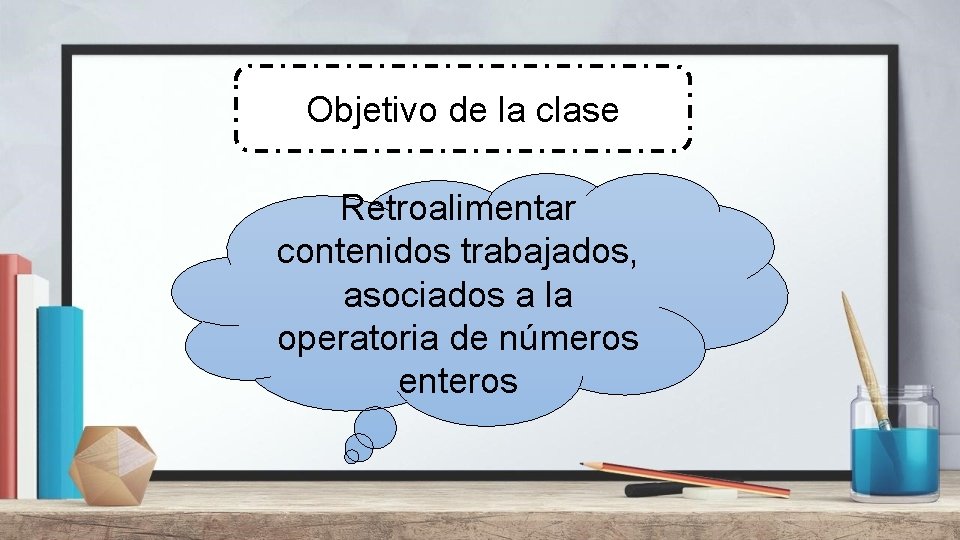 Objetivo de la clase

Retroalimentar contenidos trabajados, asociados a la operatoria de números enteros